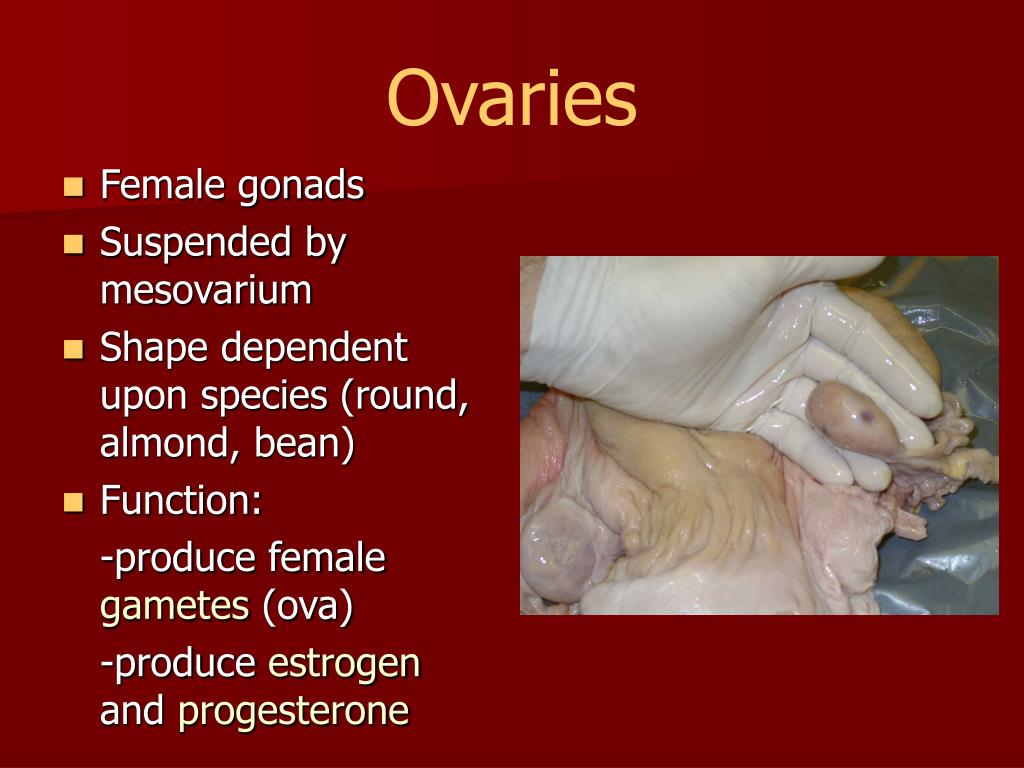 Ovaries

- Female gonads
- Suspended by mesovarium
- Shape dependent upon species (round, almond, bean)
- Function:

-produce female gametes (ova)

-produce estrogen and progesterone